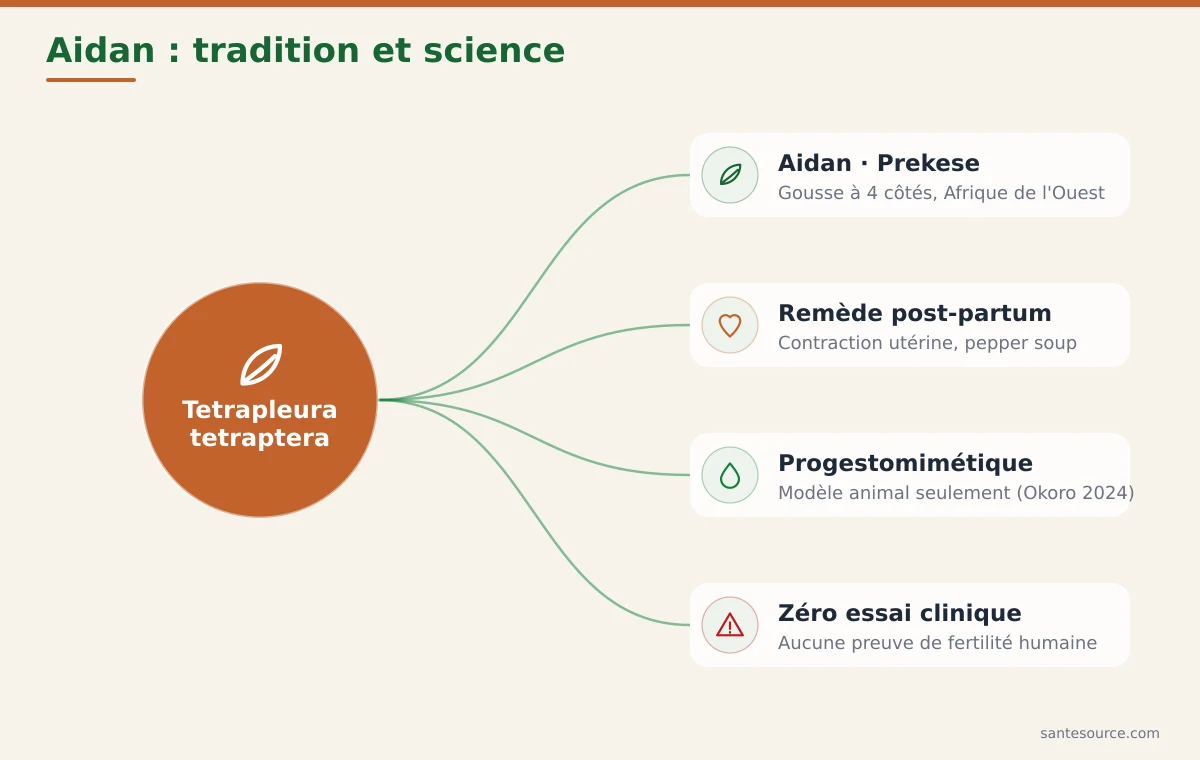 Aidan : tradition et science

Tetrapleura tetraptera

Aidan · Prekese
Gousse à 4 côtés, Afrique de l'Ouest

Remède post-partum
Contraction utérine, pepper soup

Progestomimétique
Modèle animal seulement (Okoro 2024)

Zéro essai clinique
Aucune preuve de fertilité humaine

santesource.com